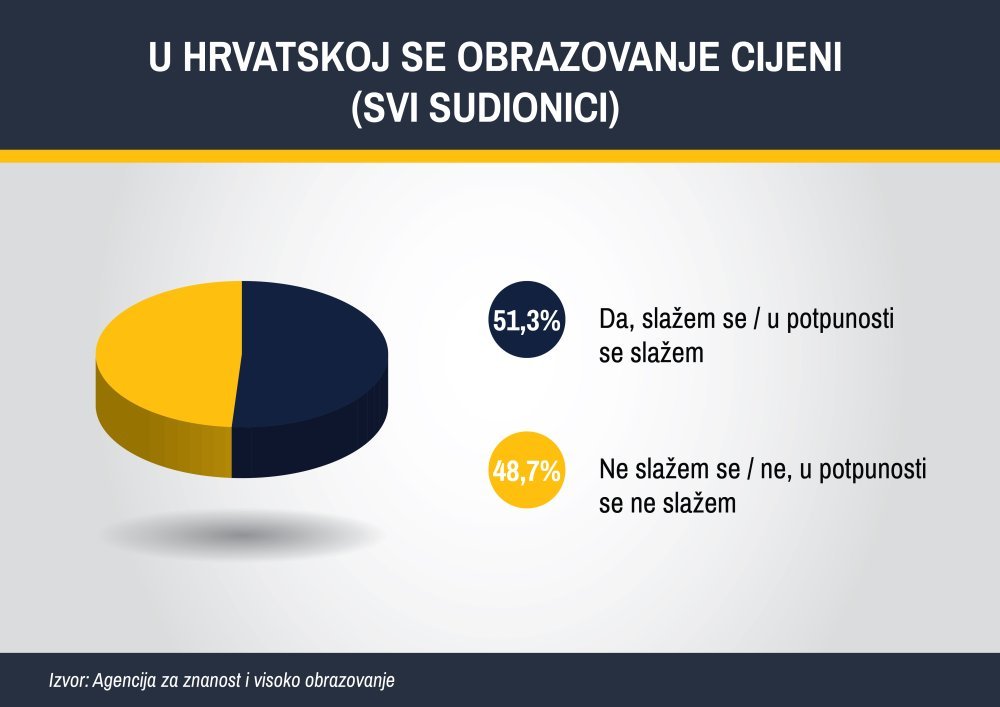 U HRVATSKOJ SE OBRAZOVANJE CIJENI
(SVI SUDIONICI)

51,3% Da, slažem se / u potpunosti se slažem

48,7% Ne slažem se / ne, u potpunosti se ne slažem

Izvor: Agencija za znanost i visoko obrazovanje